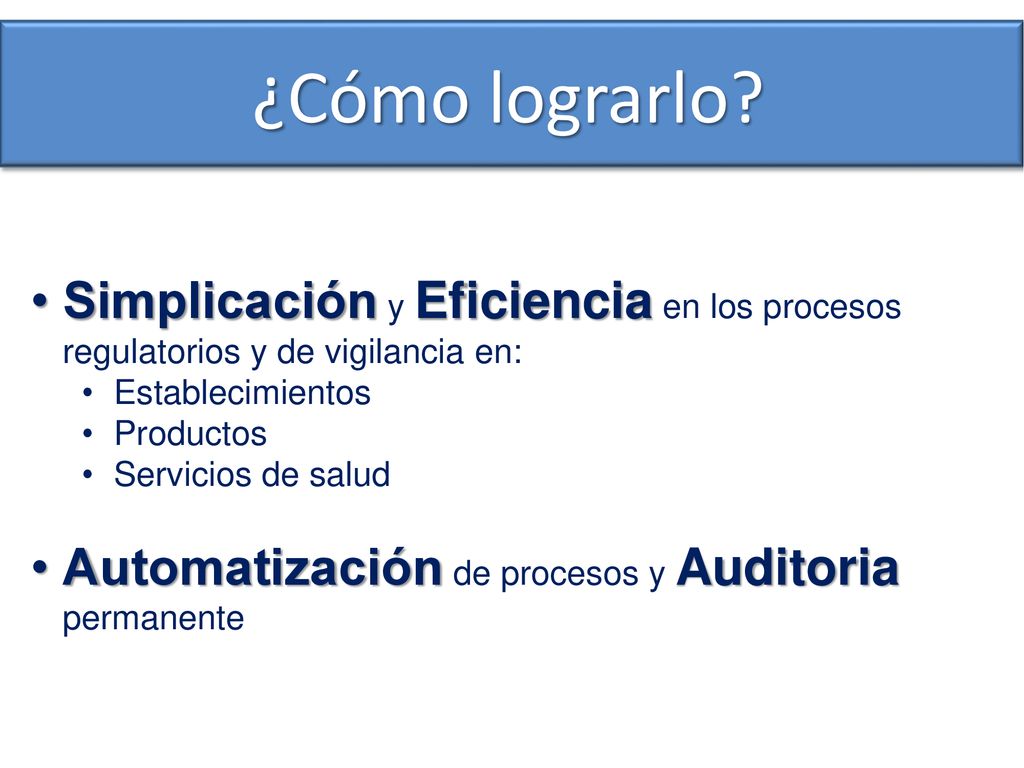 ¿Cómo lograrlo?

• Simplicación y Eficiencia en los procesos regulatorios y de vigilancia en:
  • Establecimientos
  • Productos
  • Servicios de salud

• Automatización de procesos y Auditoria permanente